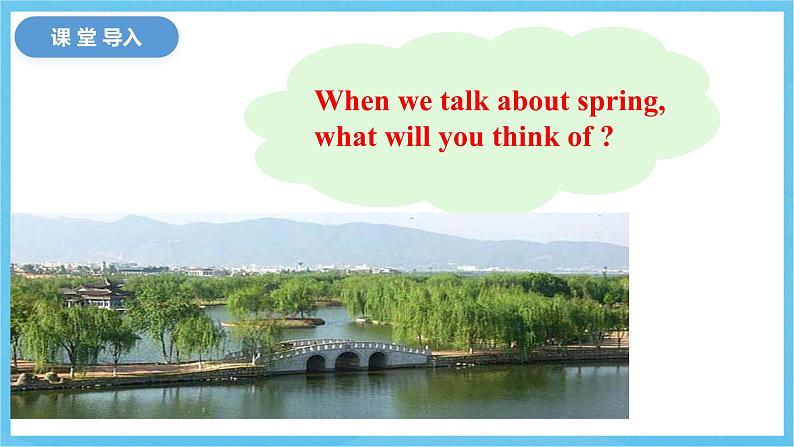 课堂导入

When we talk about spring, what will you think of ?